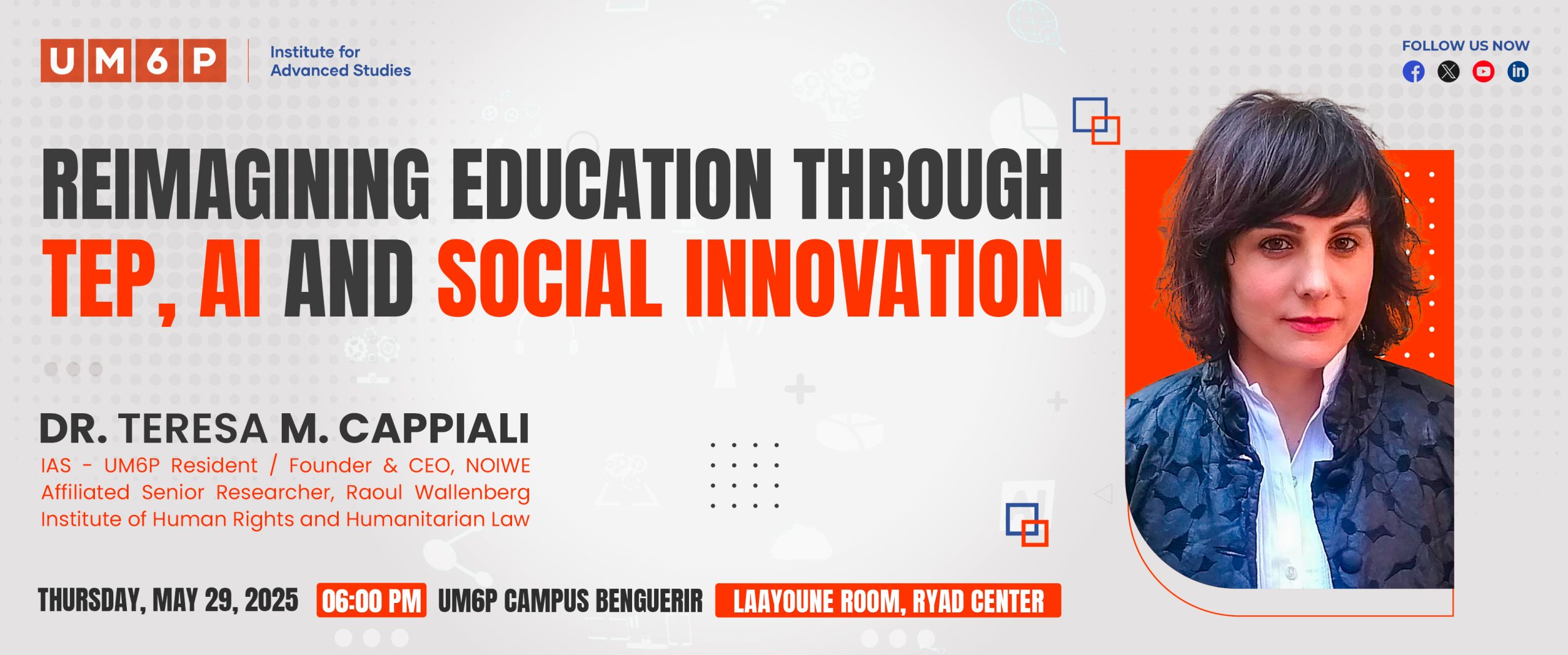 UM6P Institute for Advanced Studies

FOLLOW US NOW

REIMAGINING EDUCATION THROUGH TEP, AI AND SOCIAL INNOVATION

DR. TERESA M. CAPPIALI
IAS - UM6P Resident / Founder & CEO, NOIWE
Affiliated Senior Researcher, Raoul Wallenberg Institute of Human Rights and Humanitarian Law

THURSDAY, MAY 29, 2025 06:00 PM UM6P CAMPUS BENGUERIR LAAYOUNE ROOM, RYAD CENTER